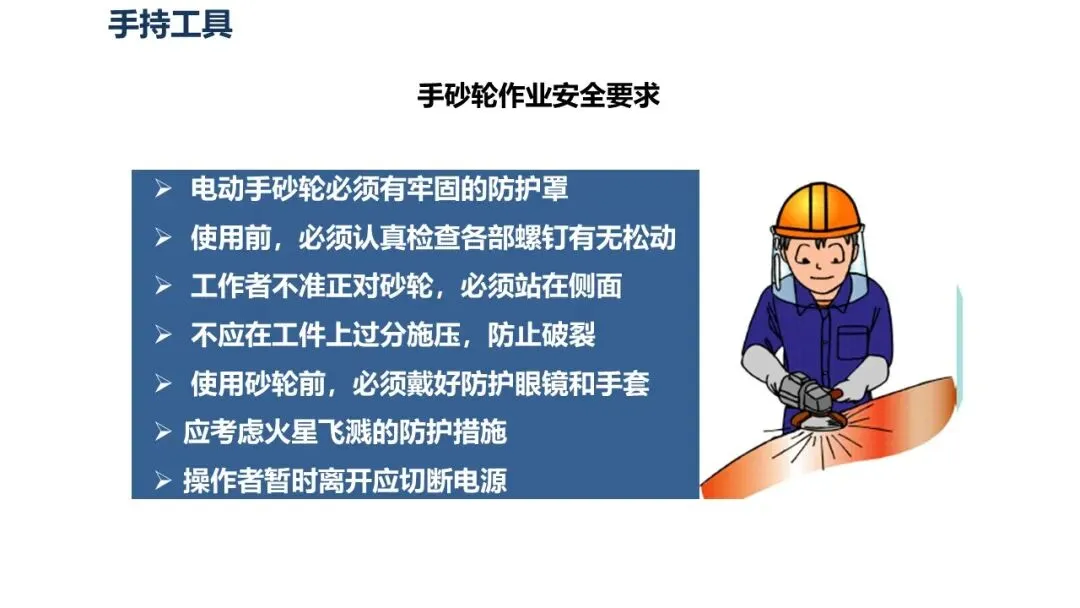 手持工具

手砂轮作业安全要求

➢ 电动手砂轮必须有牢固的防护罩
➢ 使用前，必须认真检查各部螺钉有无松动
➢ 工作者不准正对砂轮，必须站在侧面
➢ 不应在工件上过分施压，防止破裂
➢ 使用砂轮前，必须戴好防护眼镜和手套
➢ 应考虑火星飞溅的防护措施
➢ 操作者暂时离开应切断电源